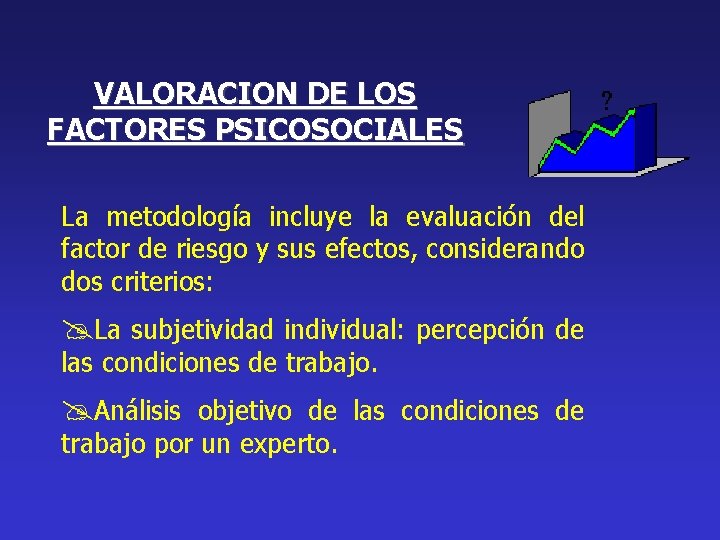 VALORACION DE LOS FACTORES PSICOSOCIALES

?

La metodología incluye la evaluación del factor de riesgo y sus efectos, considerando dos criterios:

La subjetividad individual: percepción de las condiciones de trabajo.

Análisis objetivo de las condiciones de trabajo por un experto.